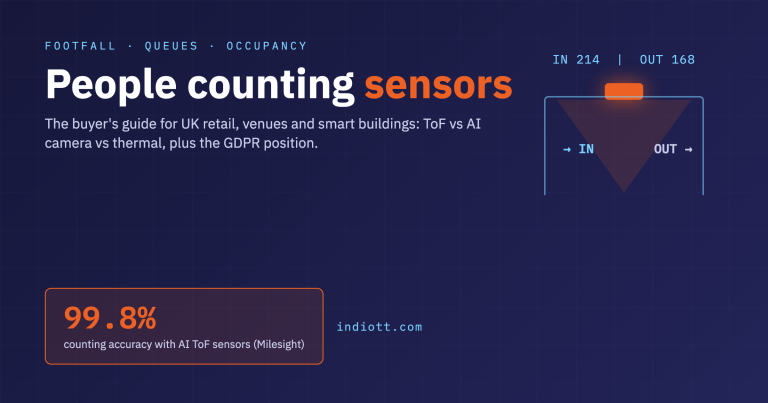 FOOTFALL · QUEUES · OCCUPANCY

People counting sensors

The buyer's guide for UK retail, venues and smart buildings: ToF vs AI camera vs thermal, plus the GDPR position.

IN 214 | OUT 168

→ IN

OUT →

99.8%

counting accuracy with AI ToF sensors (Milesight)

indiott.com